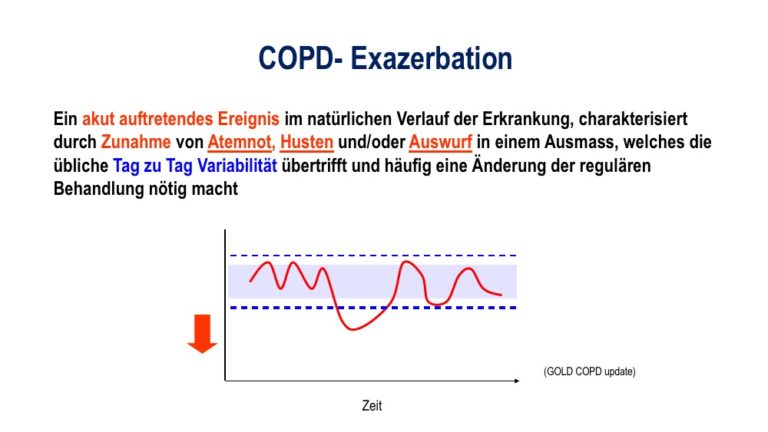 COPD- Exazerbation

Ein akut auftretendes Ereignis im natürlichen Verlauf der Erkrankung, charakterisiert durch Zunahme von Atemnot, Husten und/oder Auswurf in einem Ausmass, welches die übliche Tag zu Tag Variabilität übertrifft und häufig eine Änderung der regulären Behandlung nötig macht

(GOLD COPD update)

Zeit